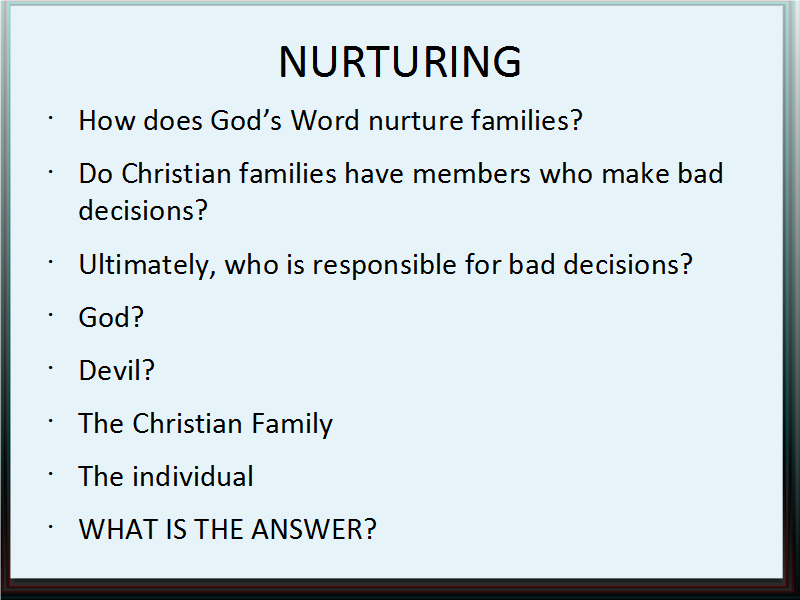 NURTURING

· How does God’s Word nurture families?

· Do Christian families have members who make bad decisions?

· Ultimately, who is responsible for bad decisions?

· God?

· Devil?

· The Christian Family

· The individual

· WHAT IS THE ANSWER?